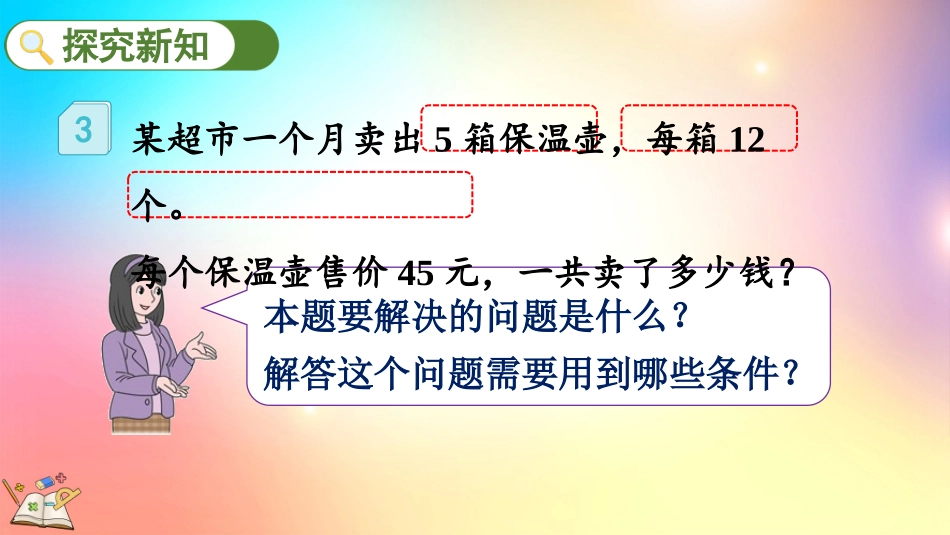 探究新知

3 某超市一个月卖出 5 箱保温壶，每箱 12 个。

每个保温壶售价 45 元，一共卖了多少钱？

本题要解决的问题是什么？
解答这个问题需要用到哪些条件？